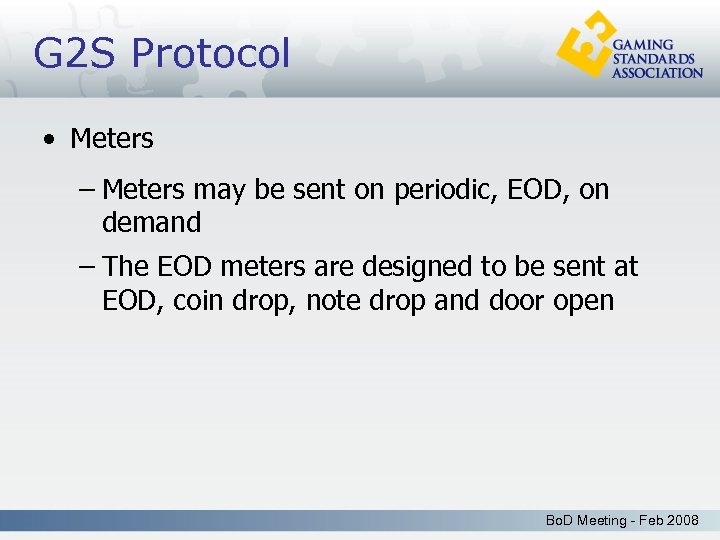 G2S Protocol

GAMING STANDARDS ASSOCIATION

• Meters

– Meters may be sent on periodic, EOD, on demand

– The EOD meters are designed to be sent at EOD, coin drop, note drop and door open

BoD Meeting - Feb 2008